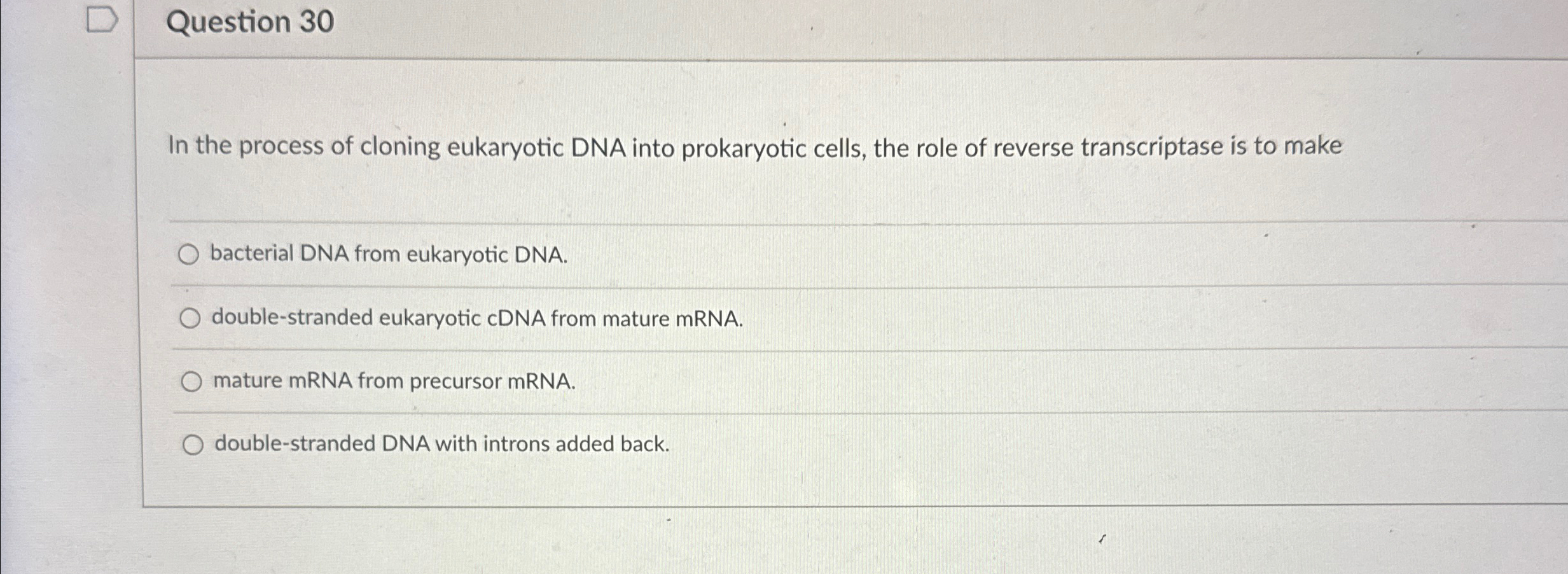 Question 30

In the process of cloning eukaryotic DNA into prokaryotic cells, the role of reverse transcriptase is to make

bacterial DNA from eukaryotic DNA.

double-stranded eukaryotic cDNA from mature mRNA.

mature mRNA from precursor mRNA.

double-stranded DNA with introns added back.